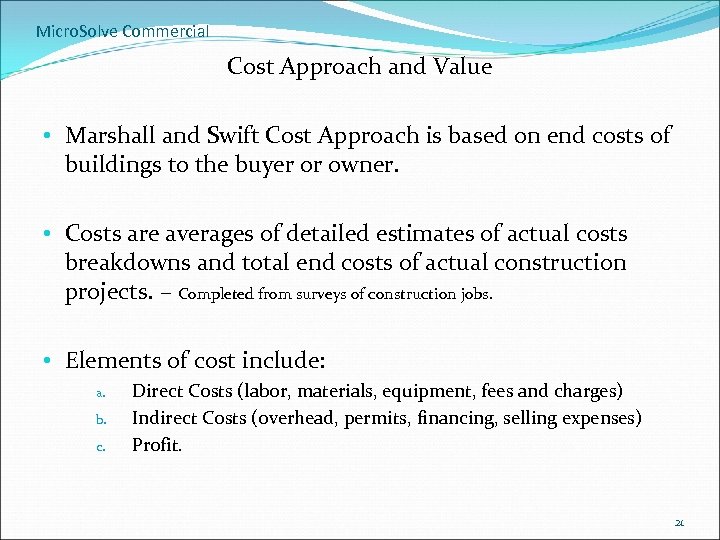 MicroSolve Commercial

Cost Approach and Value

• Marshall and Swift Cost Approach is based on end costs of buildings to the buyer or owner.

• Costs are averages of detailed estimates of actual costs breakdowns and total end costs of actual construction projects. – Completed from surveys of construction jobs.

• Elements of cost include:

a. Direct Costs (labor, materials, equipment, fees and charges)
b. Indirect Costs (overhead, permits, financing, selling expenses)
c. Profit.

21